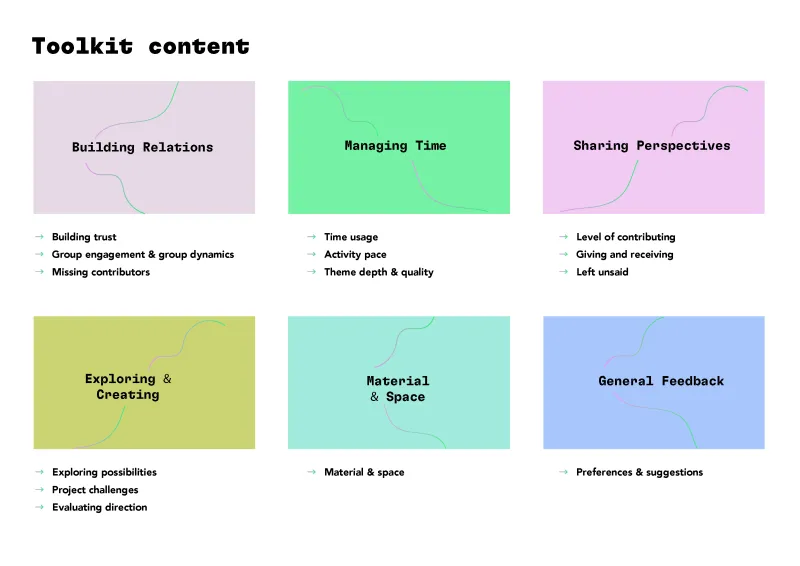 Toolkit content

Building Relations

→ Building trust
→ Group engagement & group dynamics
→ Missing contributors

Managing Time

→ Time usage
→ Activity pace
→ Theme depth & quality

Sharing Perspectives

→ Level of contributing
→ Giving and receiving
→ Left unsaid

Exploring & Creating

→ Exploring possibilities
→ Project challenges
→ Evaluating direction

Material & Space

→ Material & space

General Feedback

→ Preferences & suggestions